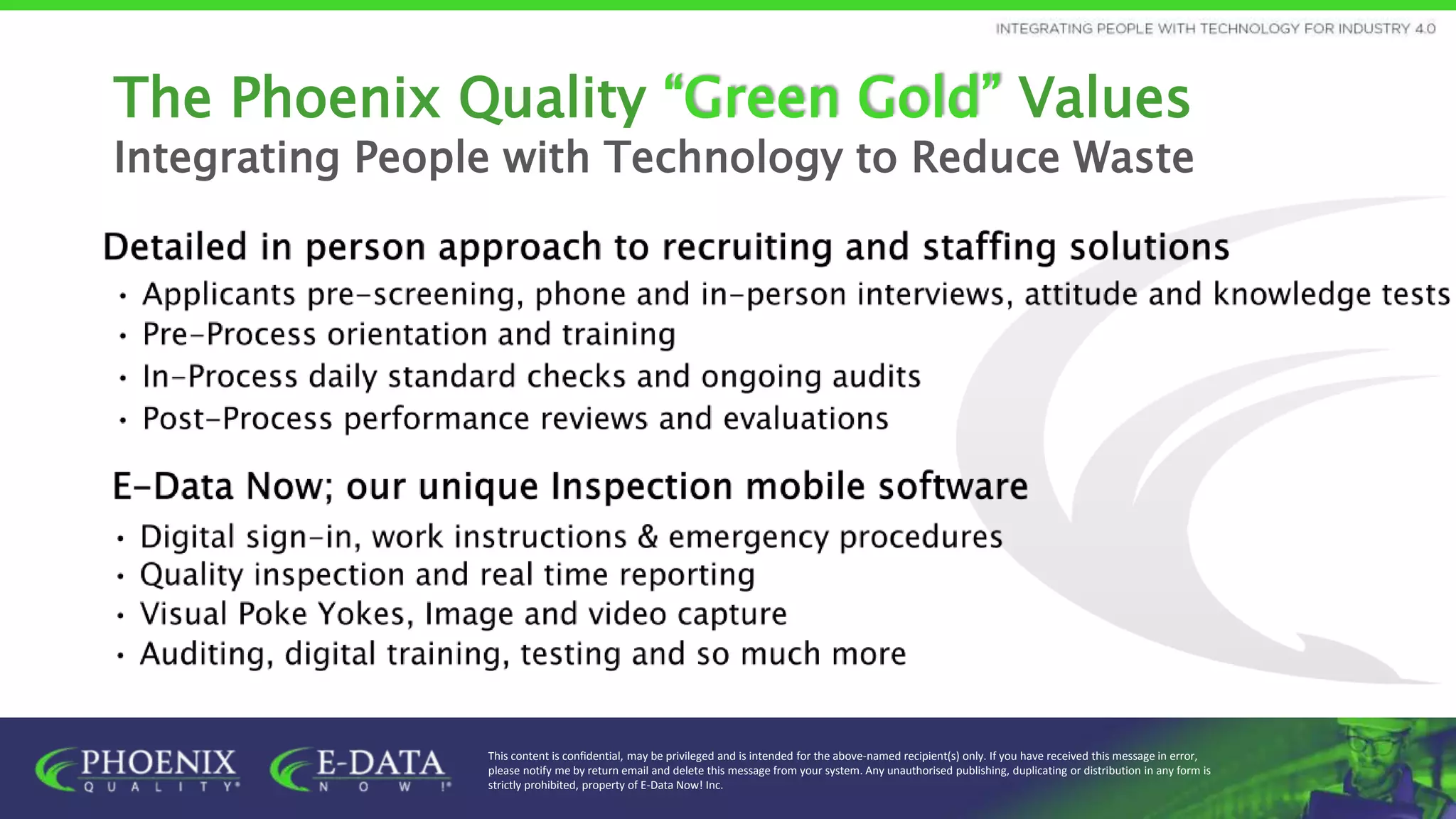 INTEGRATING PEOPLE WITH TECHNOLOGY FOR INDUSTRY 4.0

The Phoenix Quality “Green Gold” Values
Integrating People with Technology to Reduce Waste

Detailed in person approach to recruiting and staffing solutions
• Applicants pre-screening, phone and in-person interviews, attitude and knowledge tests
• Pre-Process orientation and training
• In-Process daily standard checks and ongoing audits
• Post-Process performance reviews and evaluations

E-Data Now; our unique Inspection mobile software
• Digital sign-in, work instructions & emergency procedures
• Quality inspection and real time reporting
• Visual Poke Yokes, Image and video capture
• Auditing, digital training, testing and so much more

PHOENIX QUALITY®
E-DATA NOW!®

This content is confidential, may be privileged and is intended for the above-named recipient(s) only. If you have received this message in error, please notify me by return email and delete this message from your system. Any unauthorised publishing, duplicating or distribution in any form is strictly prohibited, property of E-Data Now! Inc.